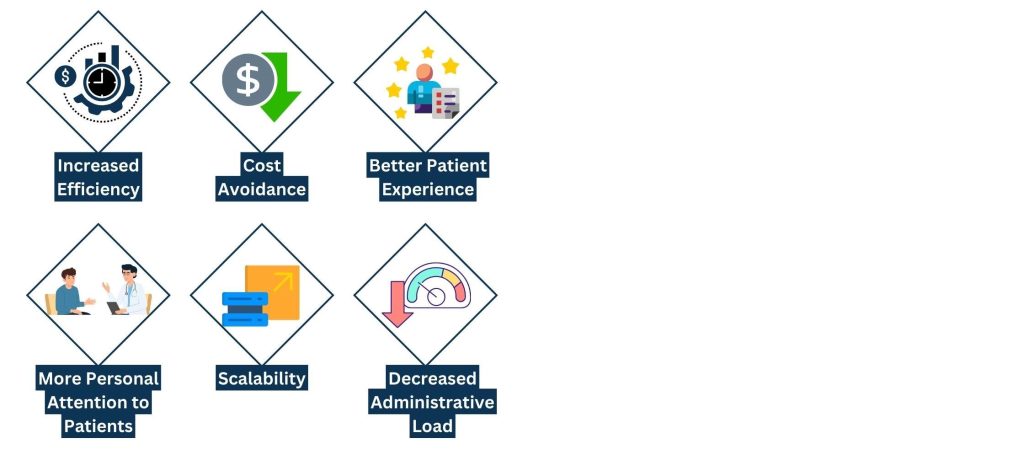 Increased Efficiency

Cost Avoidance

Better Patient Experience

More Personal Attention to Patients

Scalability

Decreased Administrative Load